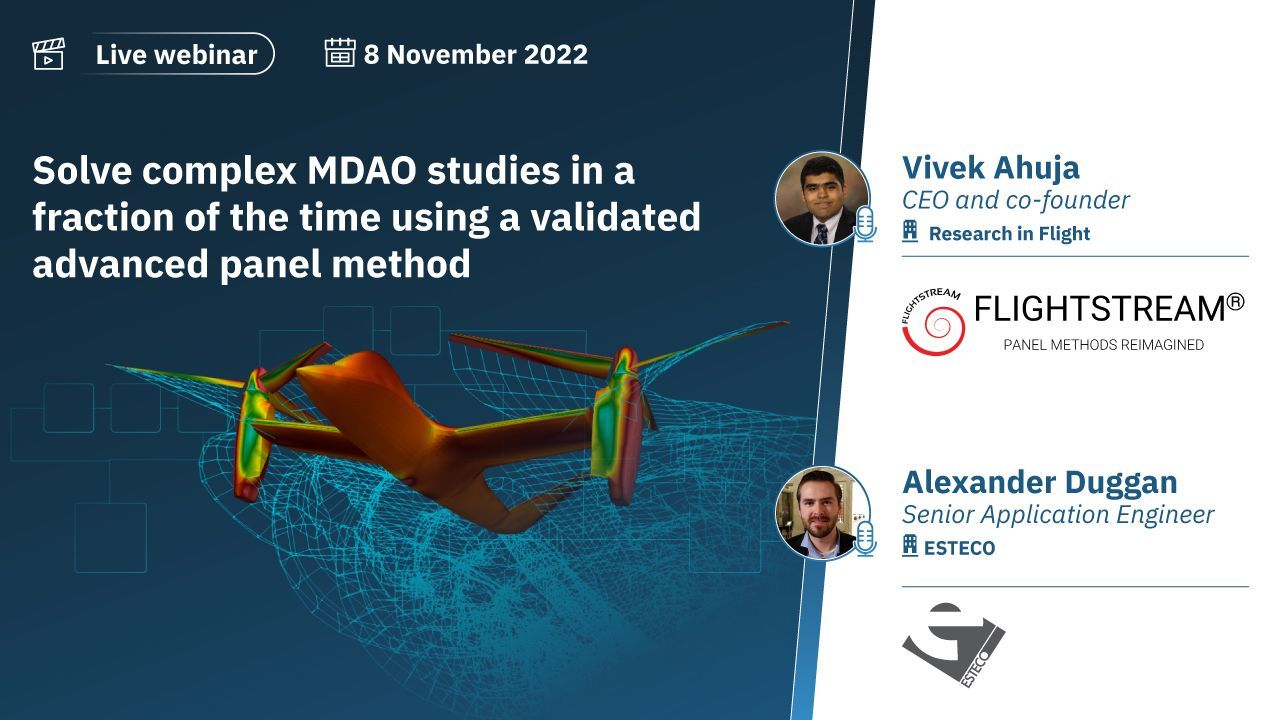 Live webinar

8 November 2022

Solve complex MDAO studies in a fraction of the time using a validated advanced panel method

Vivek Ahuja
CEO and co-founder
Research in Flight

FLIGHTSTREAM FLIGHTSTREAM®
PANEL METHODS REIMAGINED

Alexander Duggan
Senior Application Engineer
ESTECO

ESTECO